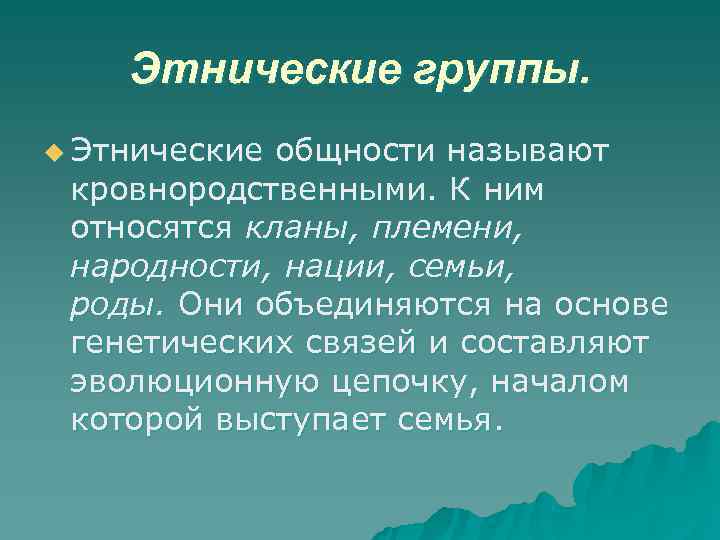 Этнические группы.

Этнические общности называют кровнородственными. К ним относятся кланы, племени, народности, нации, семьи, роды. Они объединяются на основе генетических связей и составляют эволюционную цепочку, началом которой выступает семья.